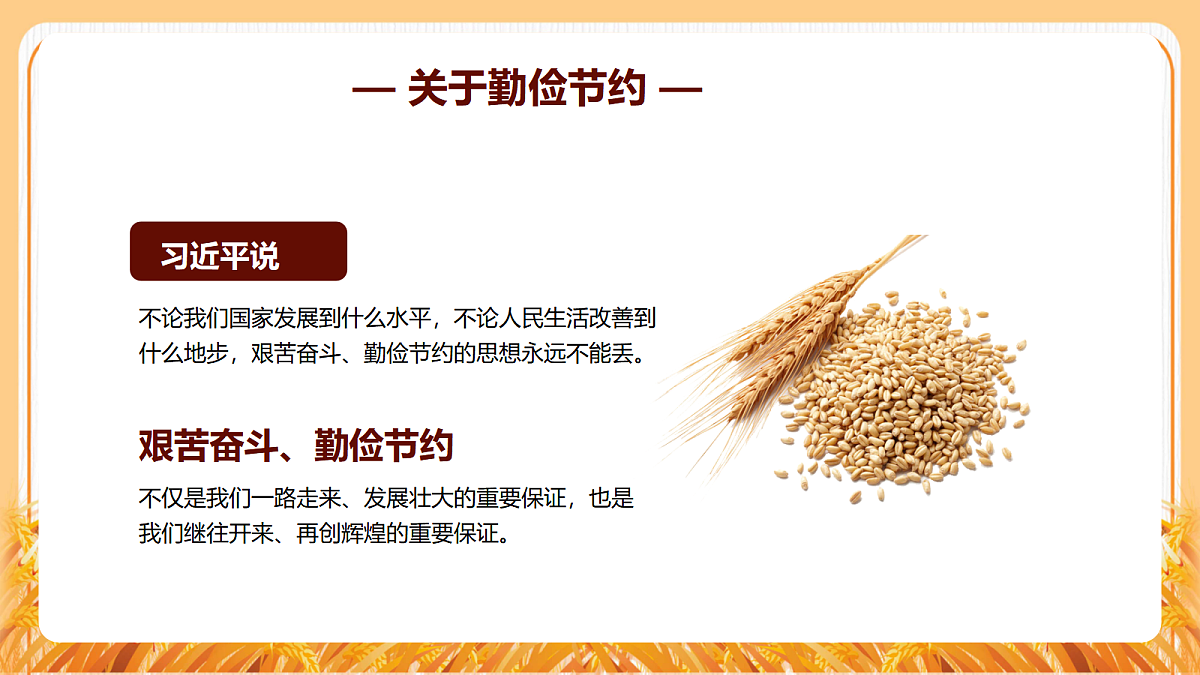 — 关于勤俭节约 —

习近平说

不论我们国家发展到什么水平，不论人民生活改善到什么地步，艰苦奋斗、勤俭节约的思想永远不能丢。

艰苦奋斗、勤俭节约

不仅是我们一路走来、发展壮大的重要保证，也是我们继往开来、再创辉煌的重要保证。